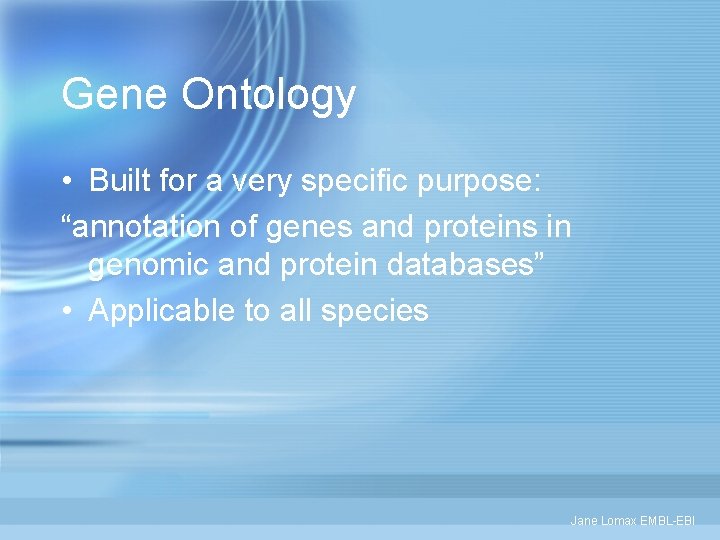 Gene Ontology

• Built for a very specific purpose:

“annotation of genes and proteins in genomic and protein databases”

• Applicable to all species

Jane Lomax EMBL-EBI